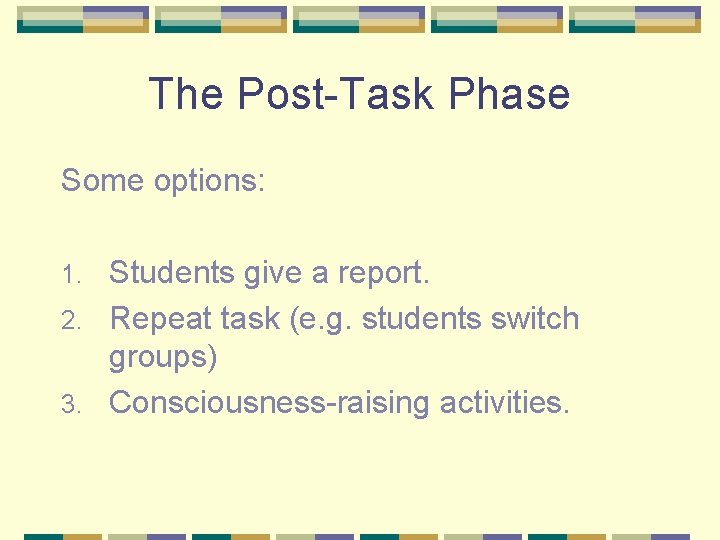 The Post-Task Phase

Some options:

1. Students give a report.
2. Repeat task (e.g. students switch groups)
3. Consciousness-raising activities.